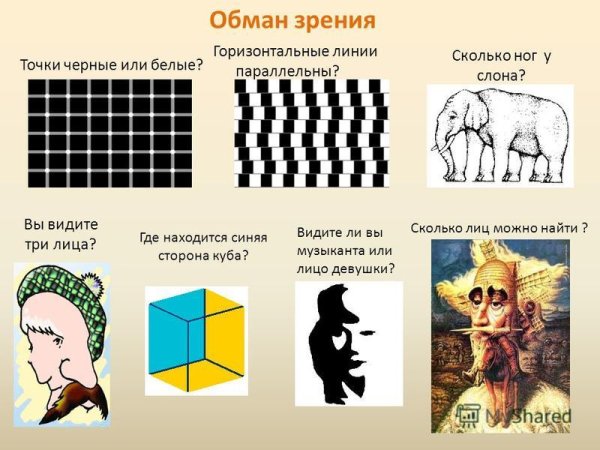 Обман зрения

Точки черные или белые?

Горизонтальные линии параллельны?

Сколько ног у слона?

Вы видите три лица?

Где находится синяя сторона куба?

Видите ли вы музыканта или лицо девушки?

Сколько лиц можно найти ?

MyShared